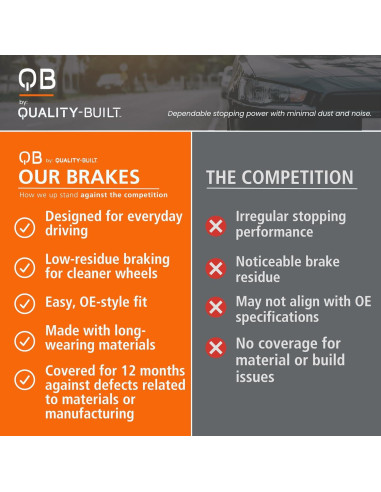 QB
by:
QUALITY-BUILT.

Dependable stopping power with minimal dust and noise.

QB by: QUALITY-BUILT.
OUR BRAKES
How we up stand against the competition

Designed for everyday driving

Low-residue braking for cleaner wheels

Easy, OE-style fit

Made with long-wearing materials

Covered for 12 months against defects related to materials or manufacturing

THE COMPETITION

Irregular stopping performance

Noticeable brake residue

May not align with OE specifications

No coverage for material or build issues